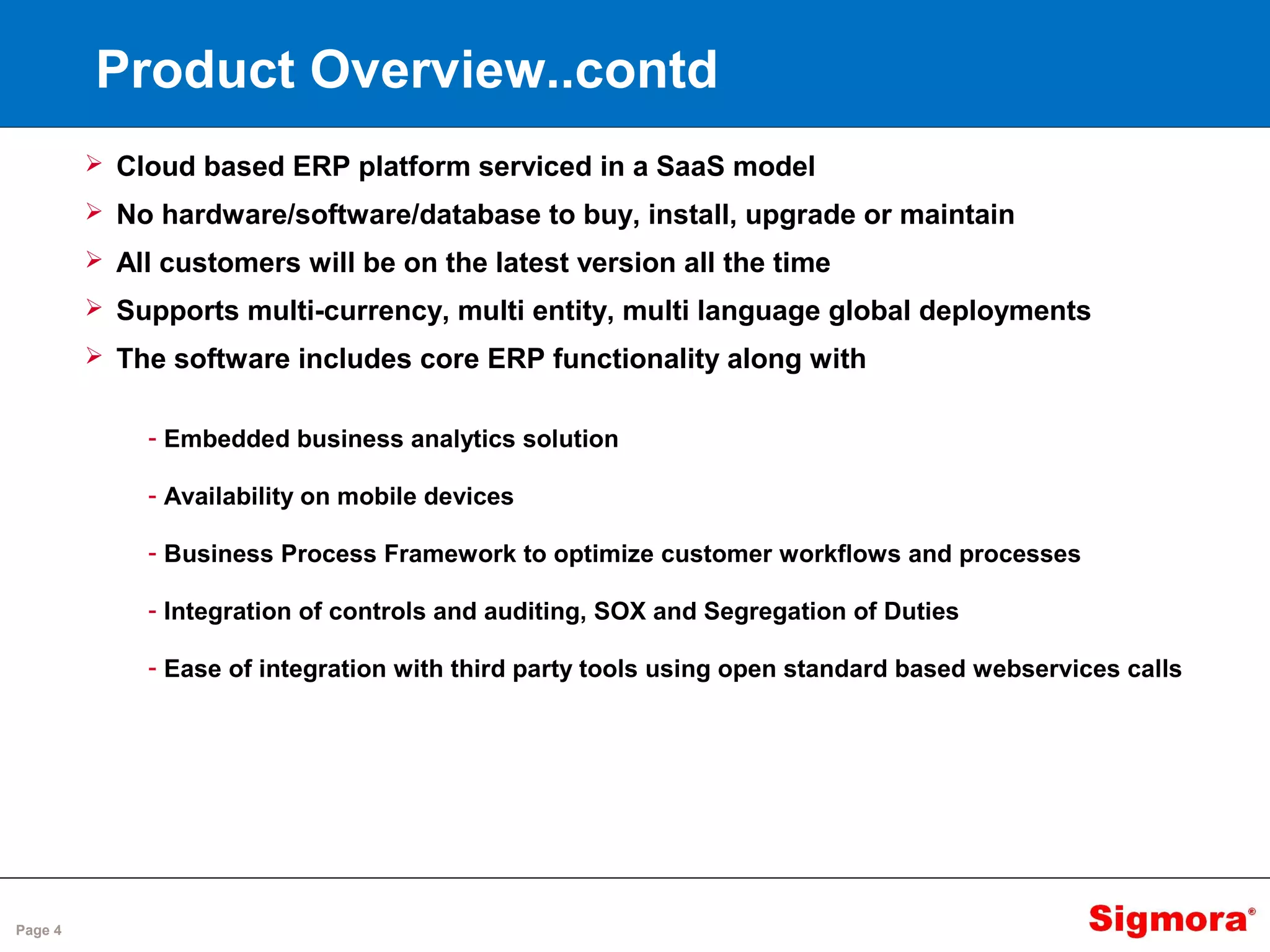 Product Overview..contd

➢ Cloud based ERP platform serviced in a SaaS model

➢ No hardware/software/database to buy, install, upgrade or maintain

➢ All customers will be on the latest version all the time

➢ Supports multi-currency, multi entity, multi language global deployments

➢ The software includes core ERP functionality along with

- Embedded business analytics solution

- Availability on mobile devices

- Business Process Framework to optimize customer workflows and processes

- Integration of controls and auditing, SOX and Segregation of Duties

- Ease of integration with third party tools using open standard based webservices calls

Page 4

Sigmora®